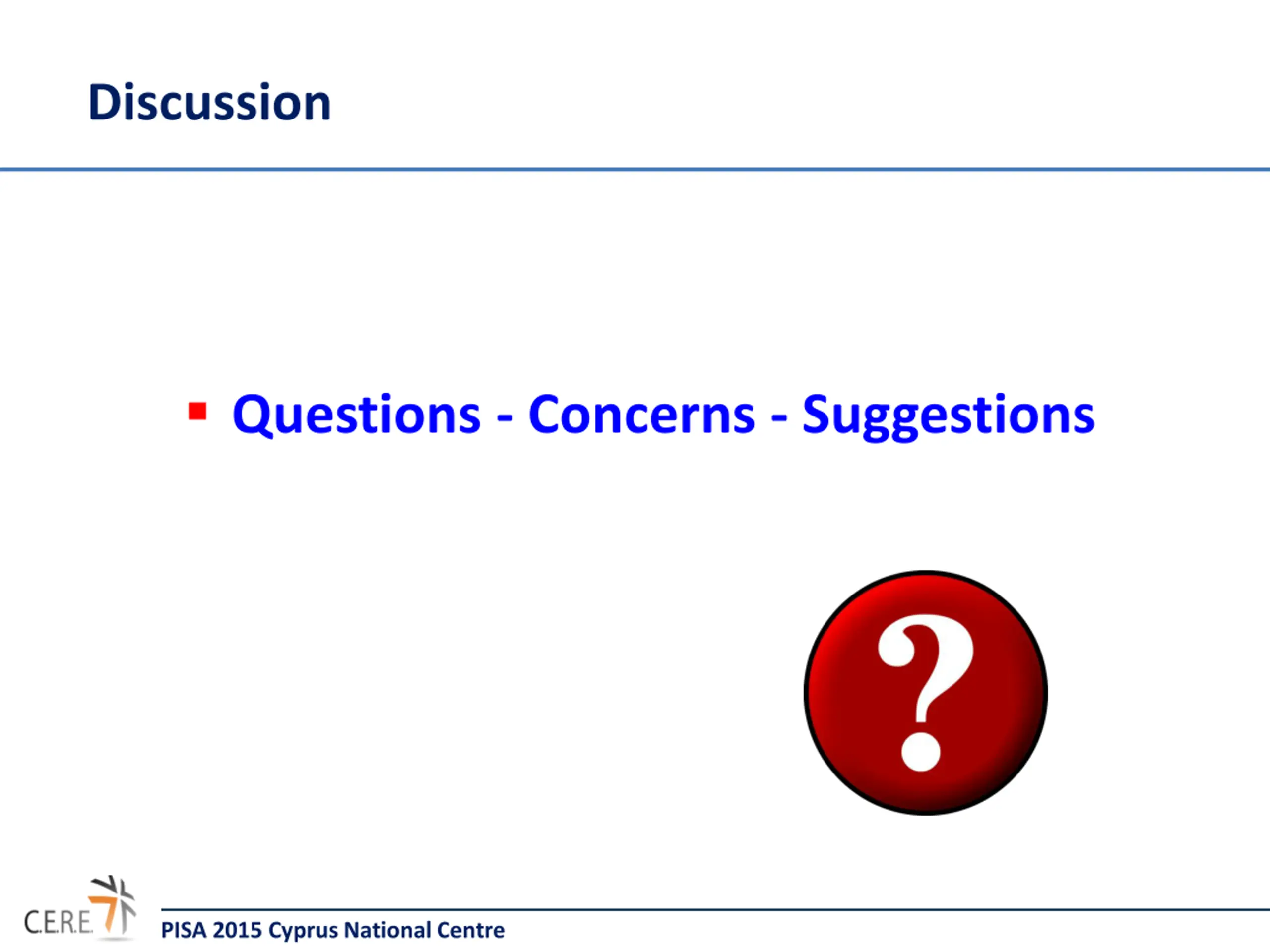 Discussion

▪ Questions - Concerns - Suggestions

?

C.E.R.E.

PISA 2015 Cyprus National Centre